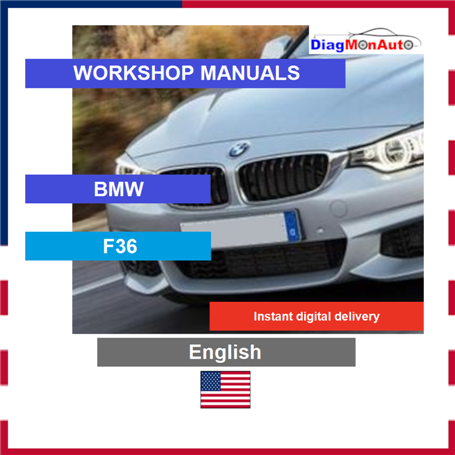 DiagMonAuto

WORKSHOP MANUALS

BMW

F36

Instant digital delivery

English